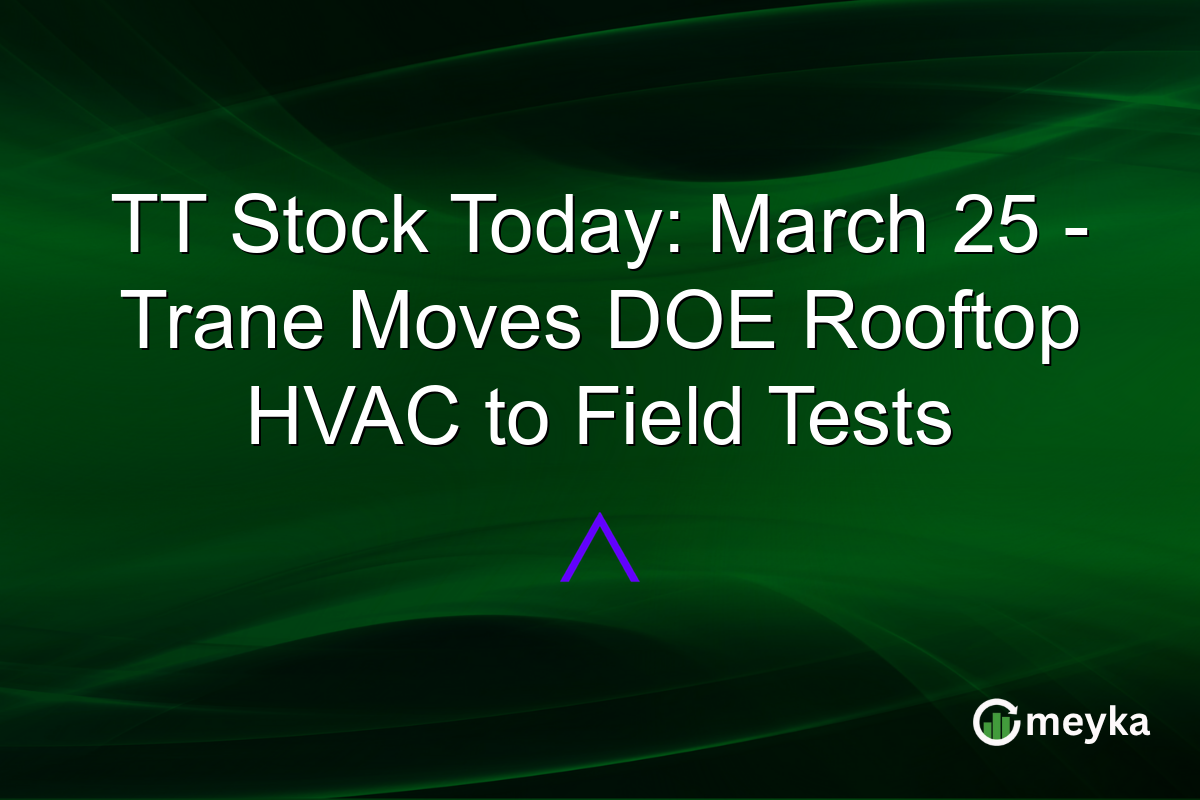 TT Stock Today: March 25 - Trane Moves DOE Rooftop HVAC to Field Tests

meyka